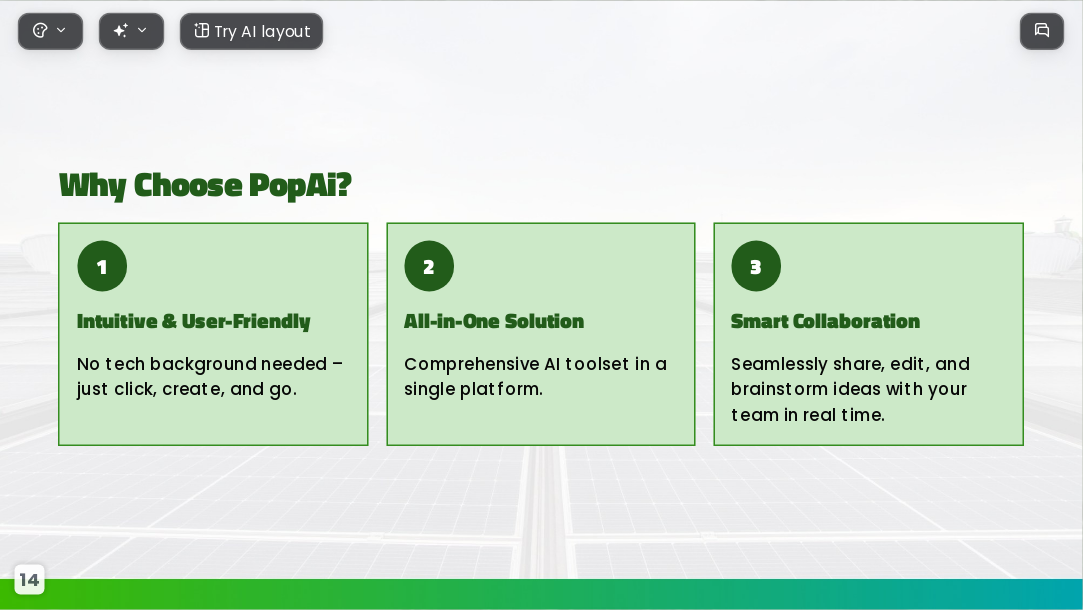 Try AI layout

Why Choose PopAi?

1

Intuitive & User-Friendly

No tech background needed – just click, create, and go.

2

All-in-One Solution

Comprehensive AI toolset in a single platform.

3

Smart Collaboration

Seamlessly share, edit, and brainstorm ideas with your team in real time.

14